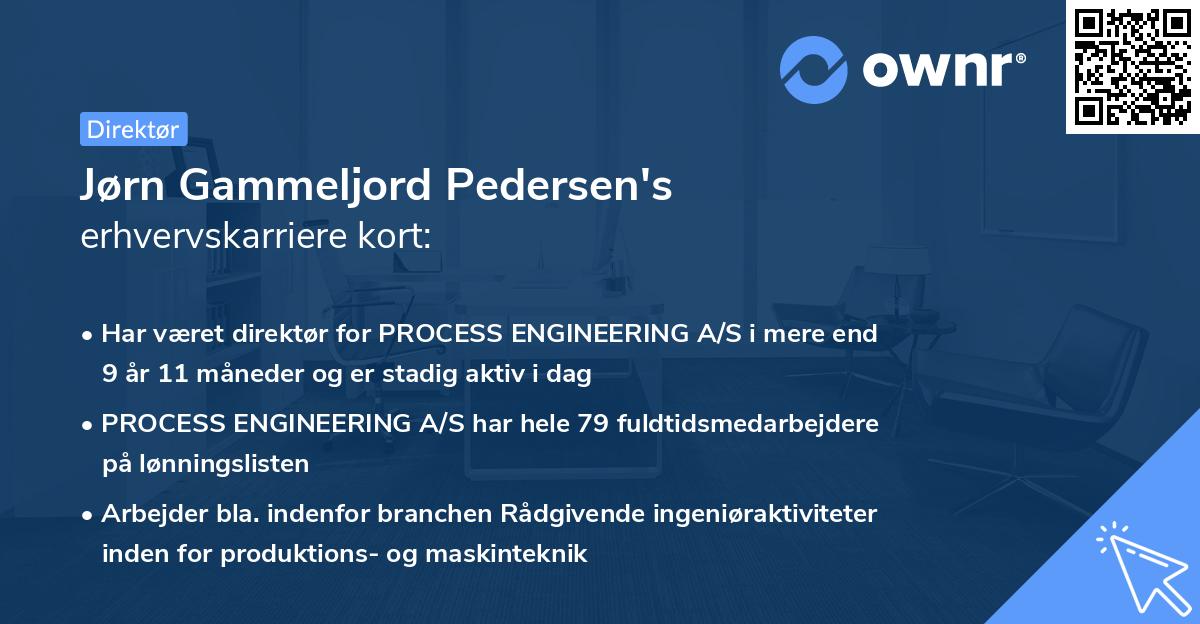 ownr®

Direktør

Jørn Gammeljord Pedersen's
erhvervskarriere kort:

• Har været direktør for PROCESS ENGINEERING A/S i mere end 9 år 11 måneder og er stadig aktiv i dag
• PROCESS ENGINEERING A/S har hele 79 fuldtidsmedarbejdere på lønningslisten
• Arbejder bla. indenfor branchen Rådgivende ingeniøraktiviteter inden for produktions- og maskinteknik